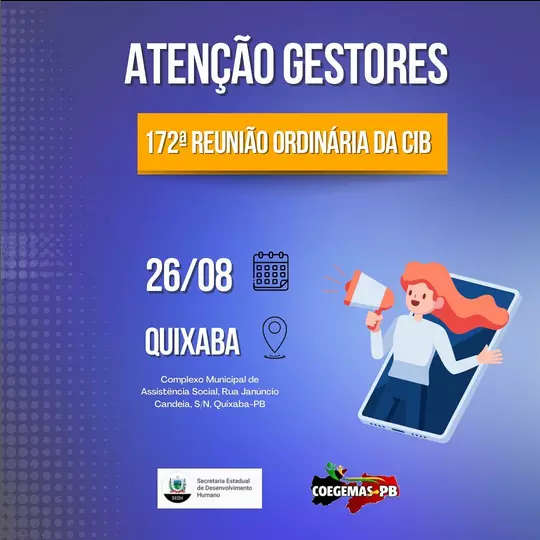 ATENÇÃO GESTORES

172ª REUNIÃO ORDINÁRIA DA CIB

26/08

QUIXABA

Complexo Municipal de Assistência Social, Rua Janúncio Candeia, S/N, Quixaba-PB

SEDH Secretaria Estadual de Desenvolvimento Humano

COEGEMAS-PB